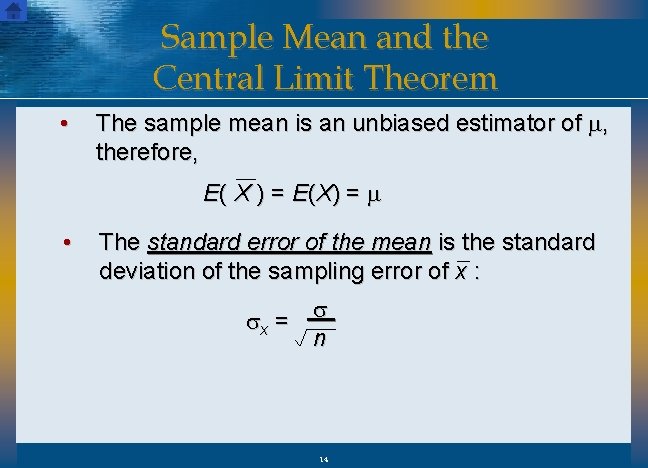 Sample Mean and the Central Limit Theorem

• The sample mean is an unbiased estimator of $\mu$, therefore,

$E(\overline{X}) = E(X) = \mu$

• The standard error of the mean is the standard deviation of the sampling error of $\overline{x}$ :

$\sigma_X = \frac{\sigma}{\sqrt{n}}$

14